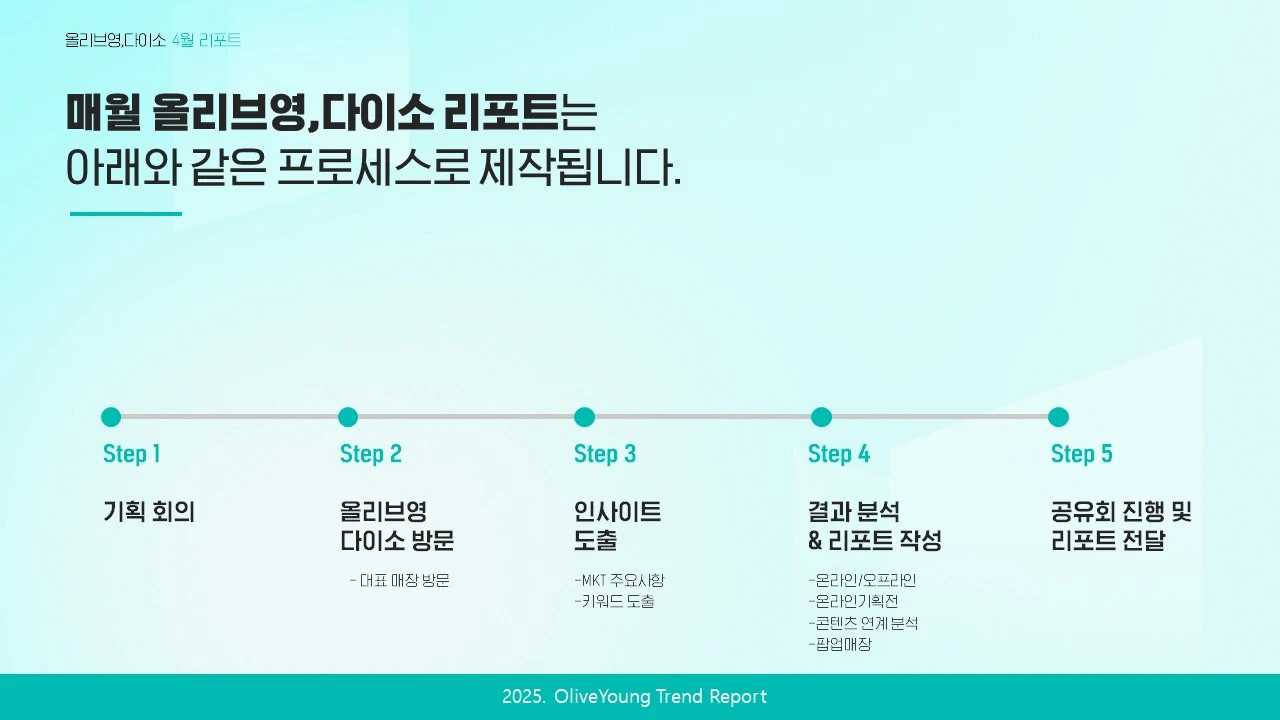 올리브영,다이소 4월 리포트

매월 올리브영,다이소 리포트는
아래와 같은 프로세스로 제작됩니다.

Step 1
기획 회의

Step 2
올리브영
다이소 방문
- 대표 매장 방문

Step 3
인사이트
도출
-MKT 주요사항
-키워드 도출

Step 4
결과 분석
& 리포트 작성
-온라인/오프라인
-온라인기획전
-콘텐츠 연계 분석
-팝업매장

Step 5
공유회 진행 및
리포트 전달

2025. OliveYoung Trend Report